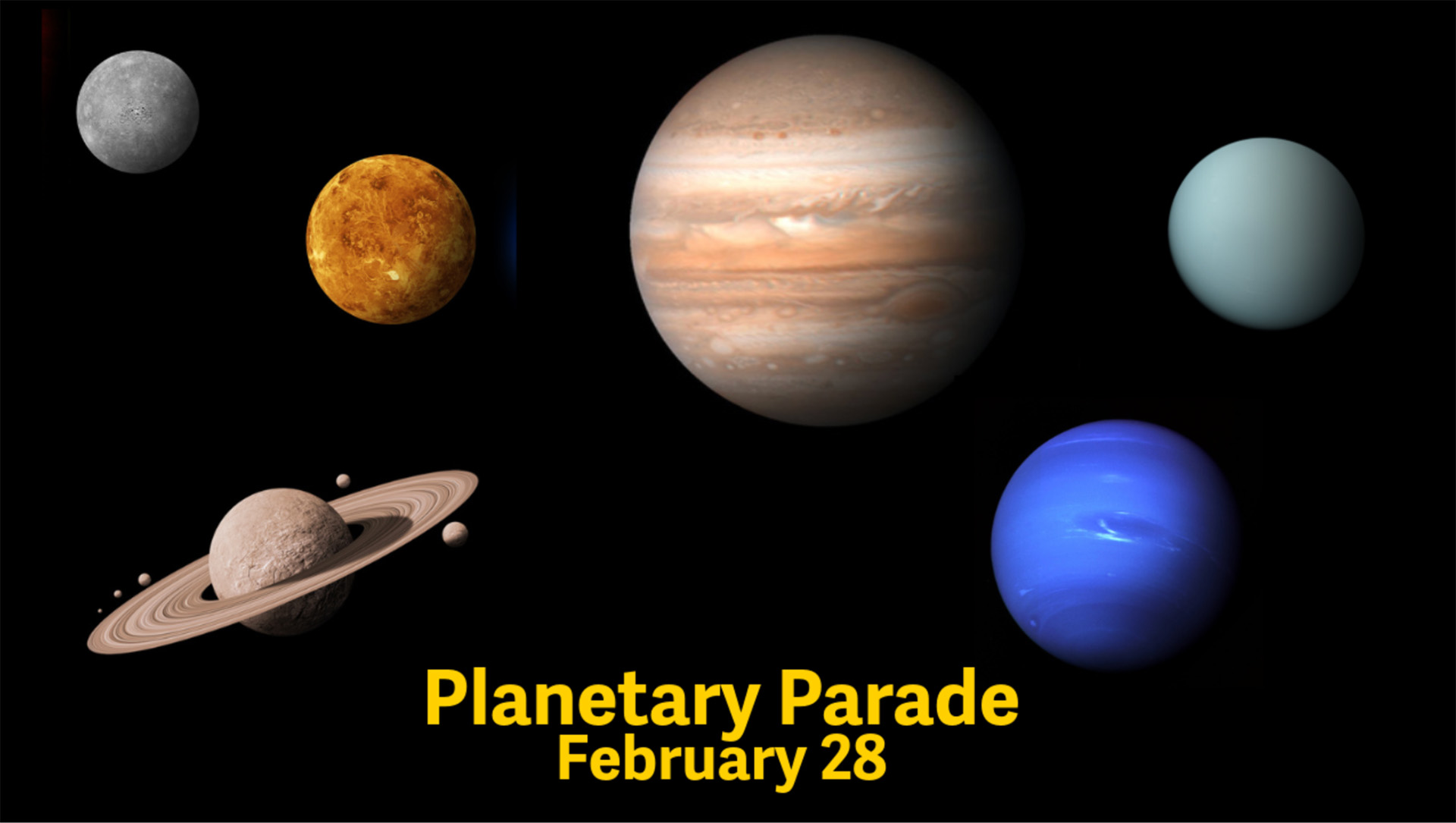 Planetary Parade
February 28